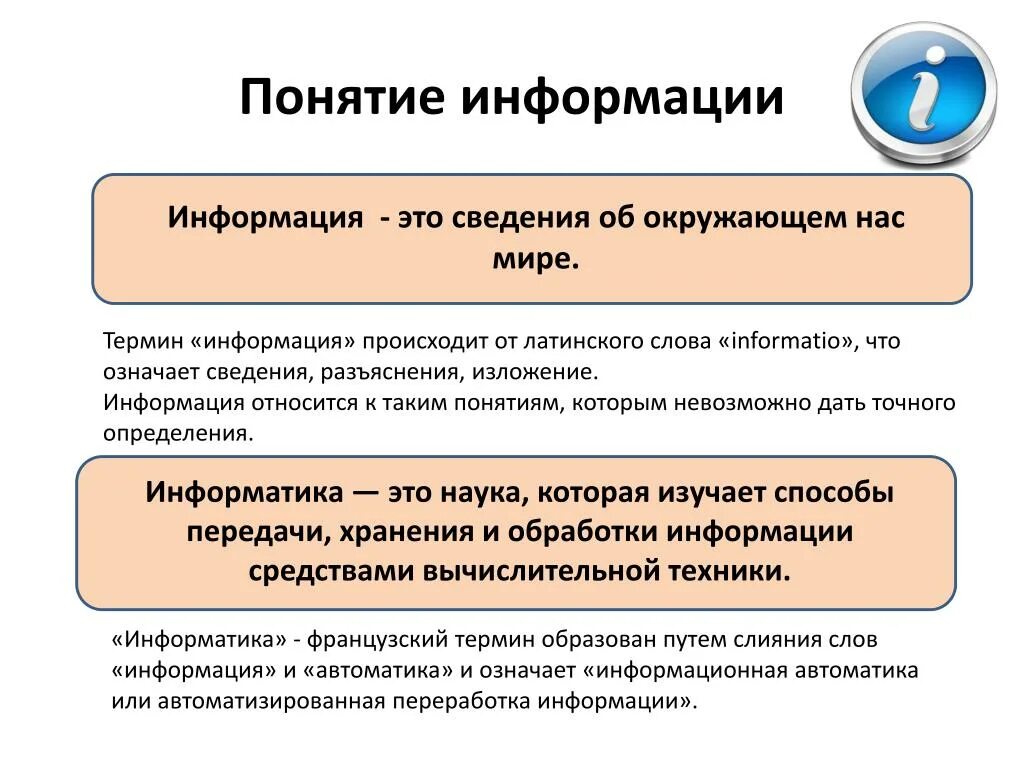 Понятие информации

i

Информация - это сведения об окружающем нас мире.

Термин «информация» происходит от латинского слова «informatio», что означает сведения, разъяснения, изложение.
Информация относится к таким понятиям, которым невозможно дать точного определения.

Информатика — это наука, которая изучает способы передачи, хранения и обработки информации средствами вычислительной техники.

«Информатика» - французский термин образован путем слияния слов «информация» и «автоматика» и означает «информационная автоматика или автоматизированная переработка информации».